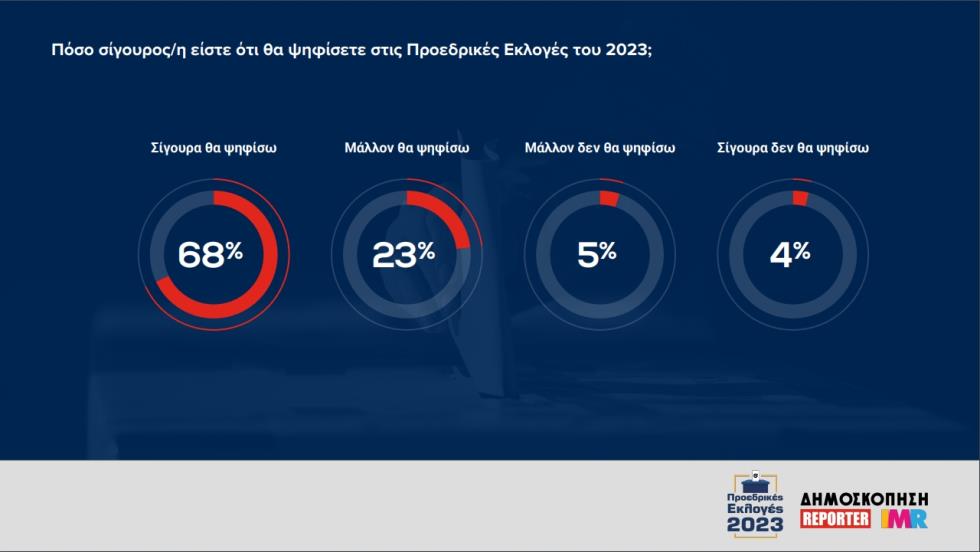 Πόσο σίγουρος/η είστε ότι θα ψηφίσετε στις Προεδρικές Εκλογές του 2023;

Σίγουρα θα ψηφίσω
68%

Μάλλον θα ψηφίσω
23%

Μάλλον δεν θα ψηφίσω
5%

Σίγουρα δεν θα ψηφίσω
4%

Προεδρικές Εκλογές 2023

ΔΗΜΟΣΚΟΠΗΣΗ
REPORTER IMR